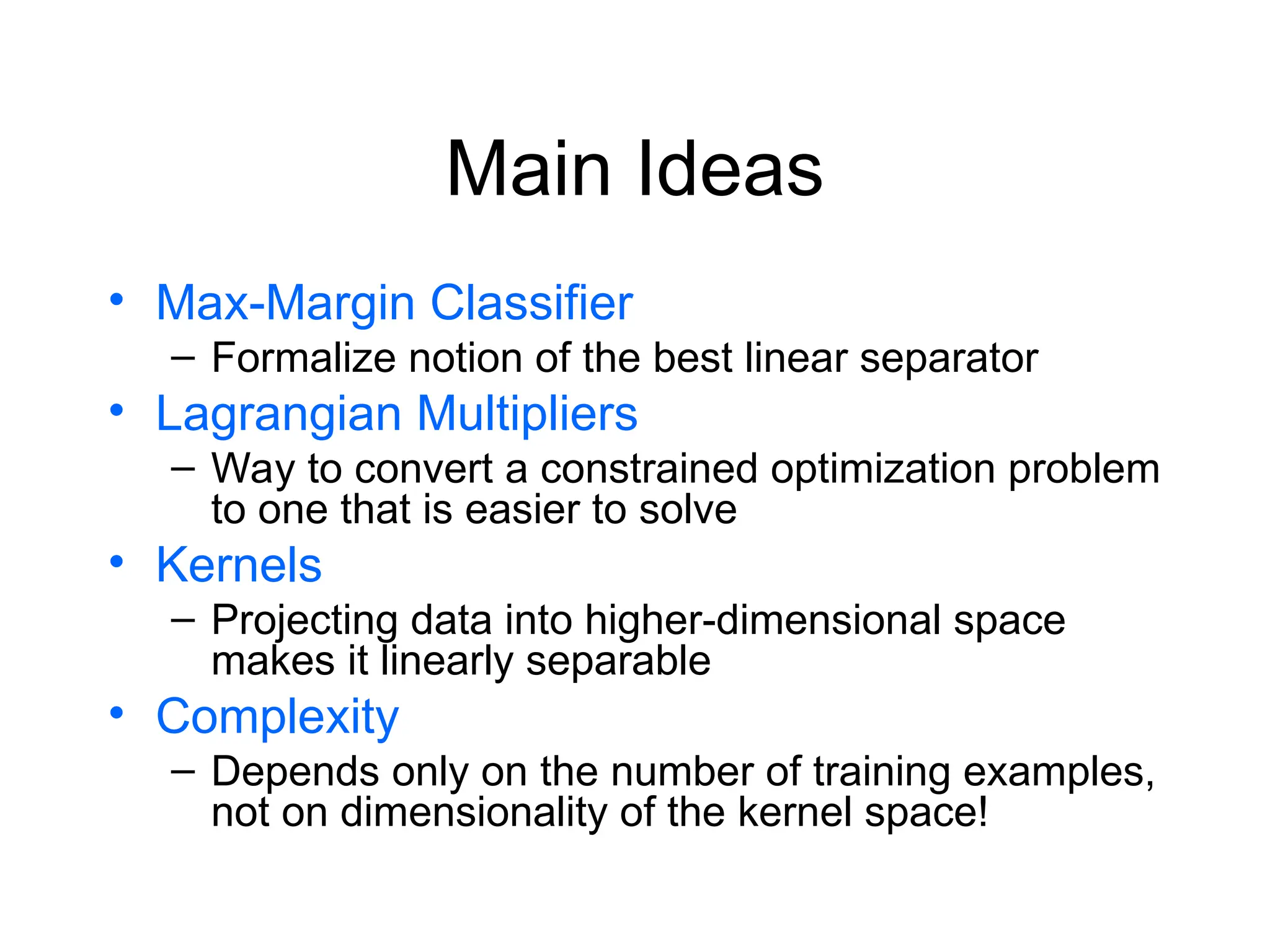 Main Ideas

• Max-Margin Classifier
– Formalize notion of the best linear separator
• Lagrangian Multipliers
– Way to convert a constrained optimization problem to one that is easier to solve
• Kernels
– Projecting data into higher-dimensional space makes it linearly separable
• Complexity
– Depends only on the number of training examples, not on dimensionality of the kernel space!